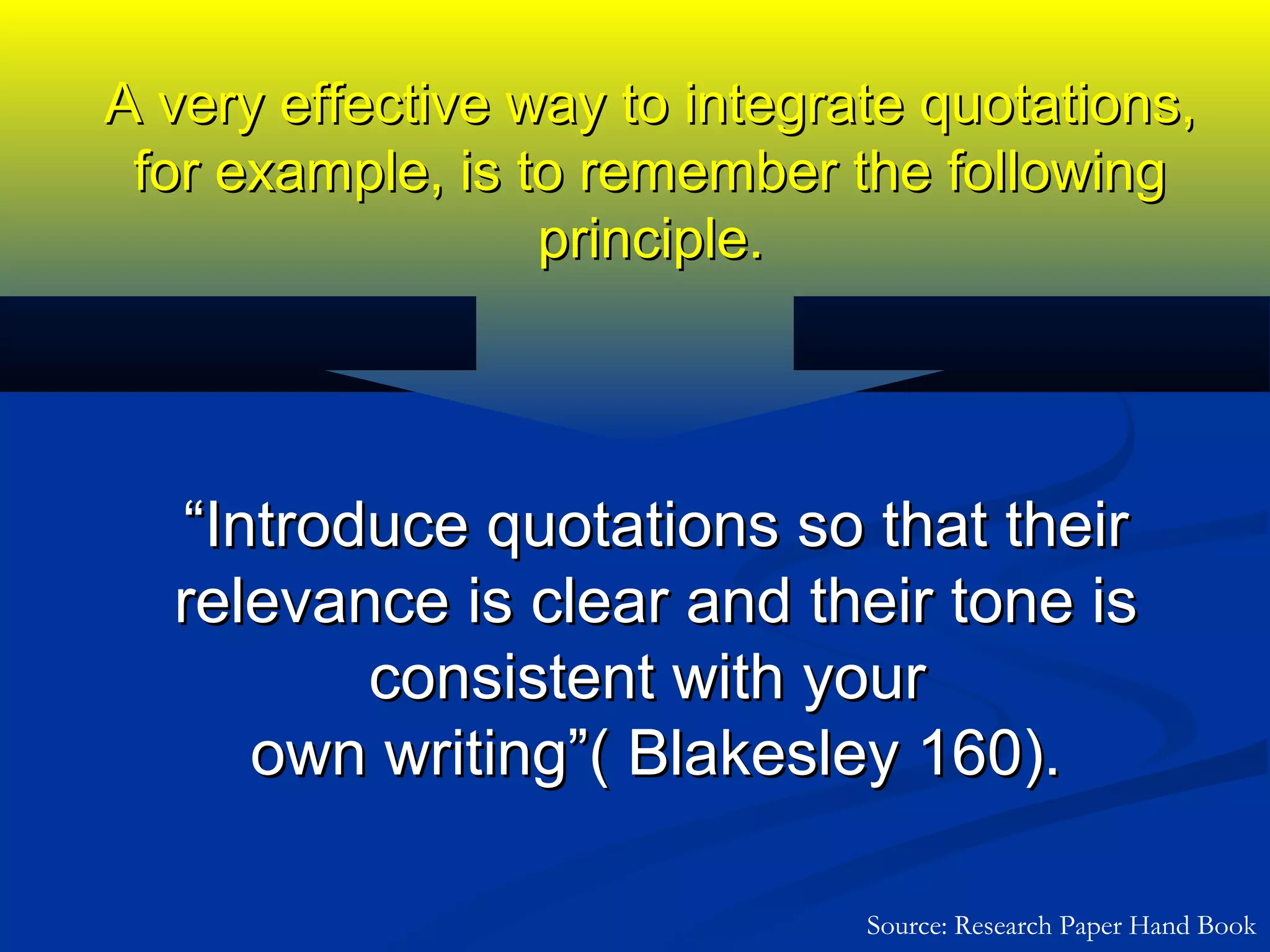 A very effective way to integrate quotations, for example, is to remember the following principle.

“Introduce quotations so that their relevance is clear and their tone is consistent with your own writing”( Blakesley 160).

Source: Research Paper Hand Book